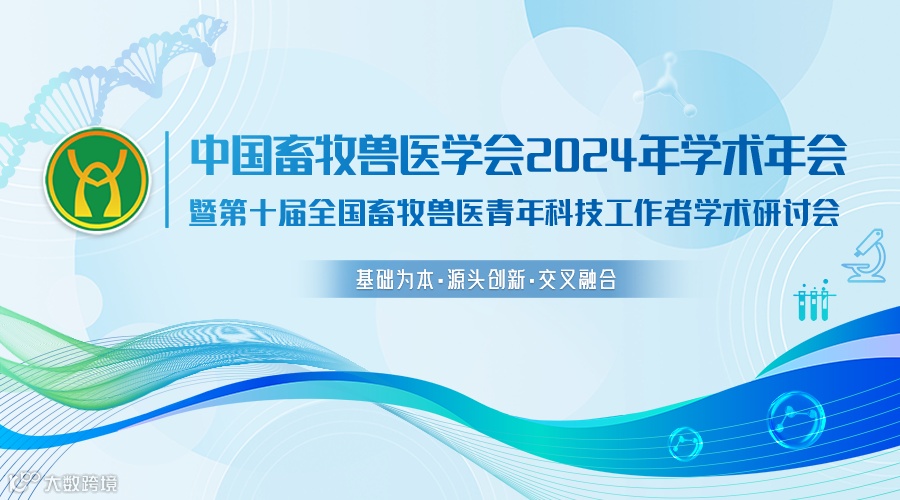 中国畜牧兽医学会2024年学术年会
暨第十届全国畜牧兽医青年科技工作者学术研讨会

基础为本·源头创新·交叉融合

大数跨境